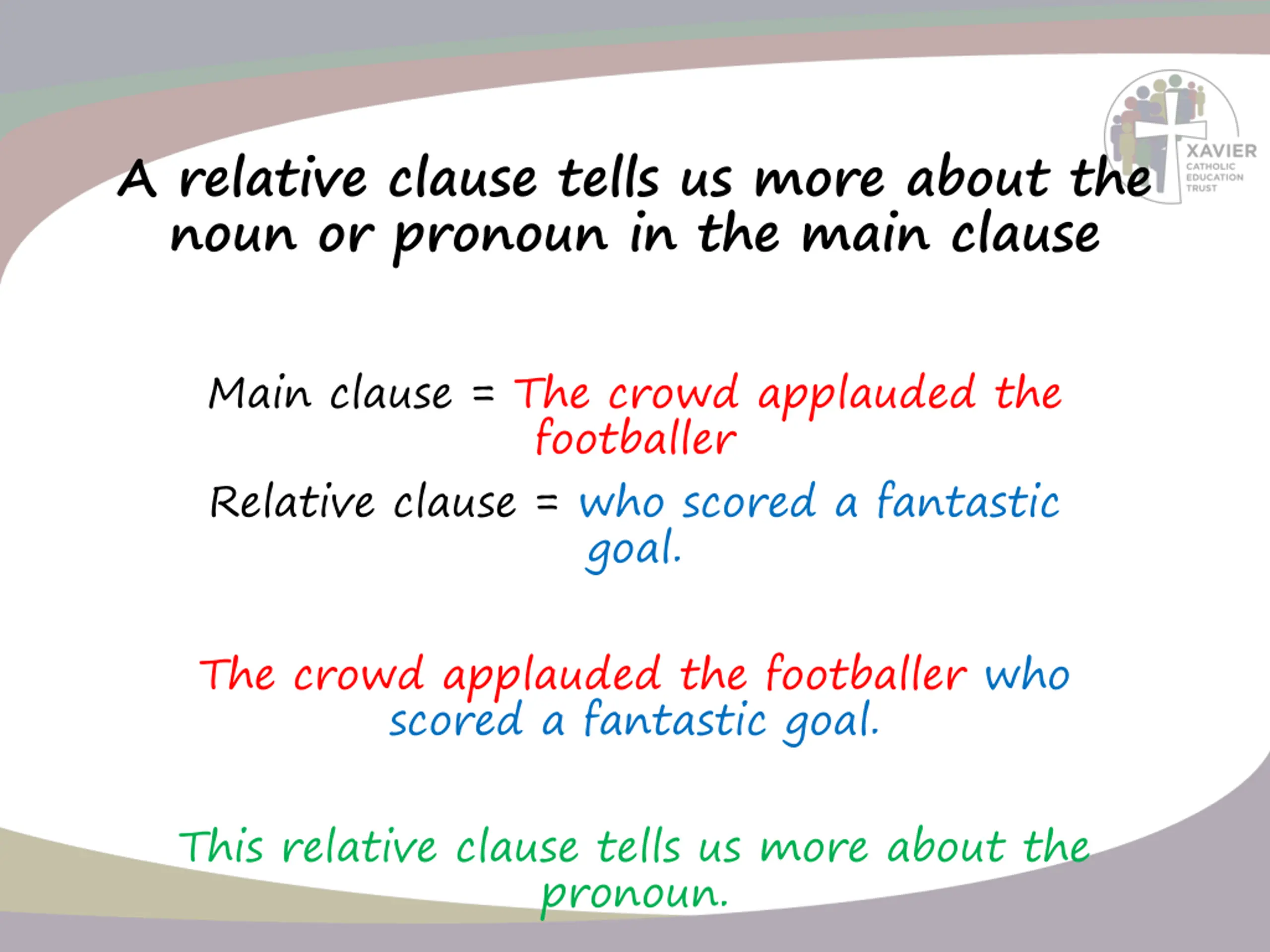 XAVIER
CATHOLIC
EDUCATION
TRUST

A relative clause tells us more about the noun or pronoun in the main clause

Main clause = The crowd applauded the footballer

Relative clause = who scored a fantastic goal.

The crowd applauded the footballer who scored a fantastic goal.

This relative clause tells us more about the pronoun.